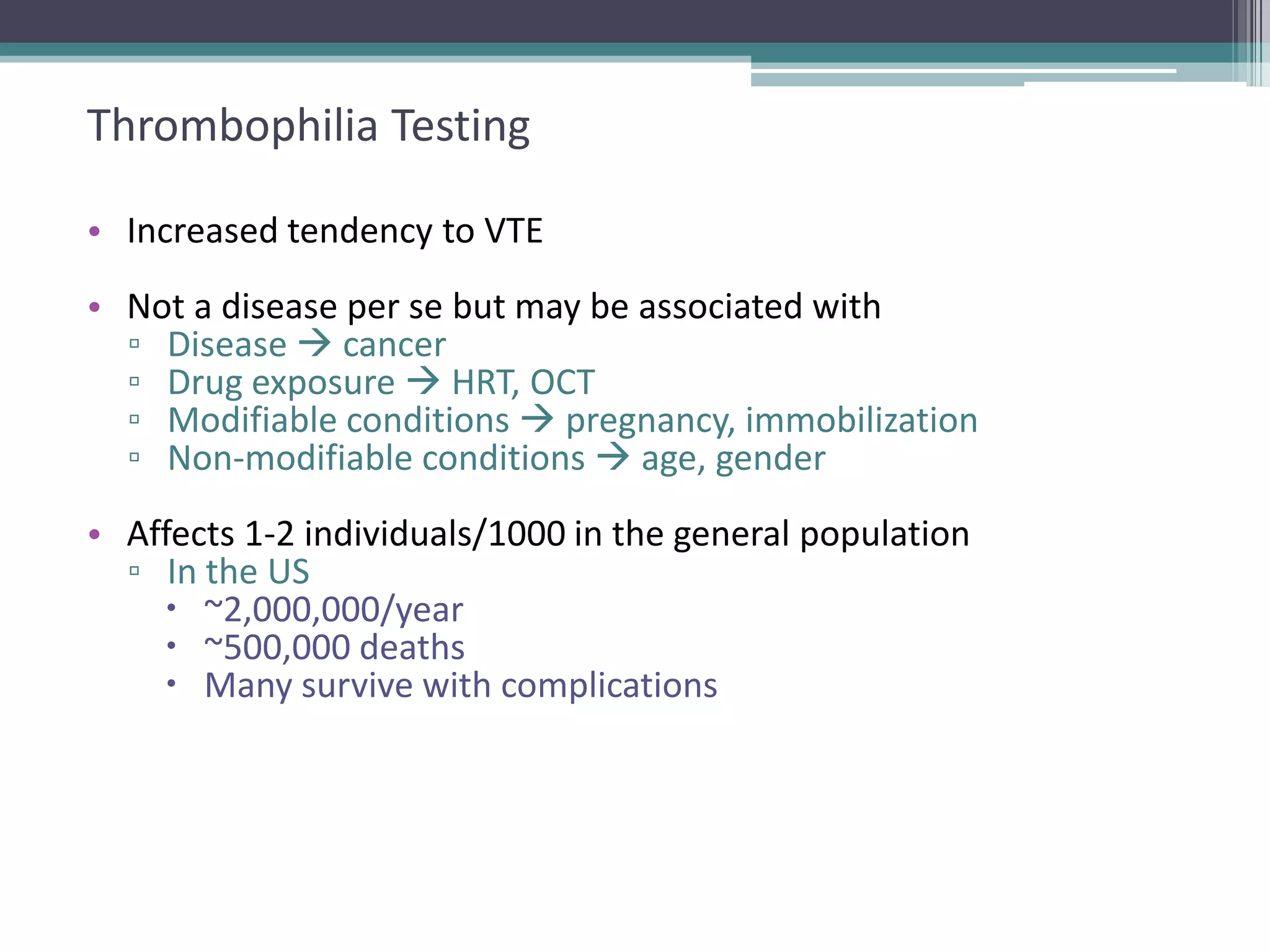 Thrombophilia Testing

• Increased tendency to VTE

• Not a disease per se but may be associated with
▫ Disease → cancer
▫ Drug exposure → HRT, OCT
▫ Modifiable conditions → pregnancy, immobilization
▫ Non-modifiable conditions → age, gender

• Affects 1-2 individuals/1000 in the general population
▫ In the US
• ~2,000,000/year
• ~500,000 deaths
• Many survive with complications